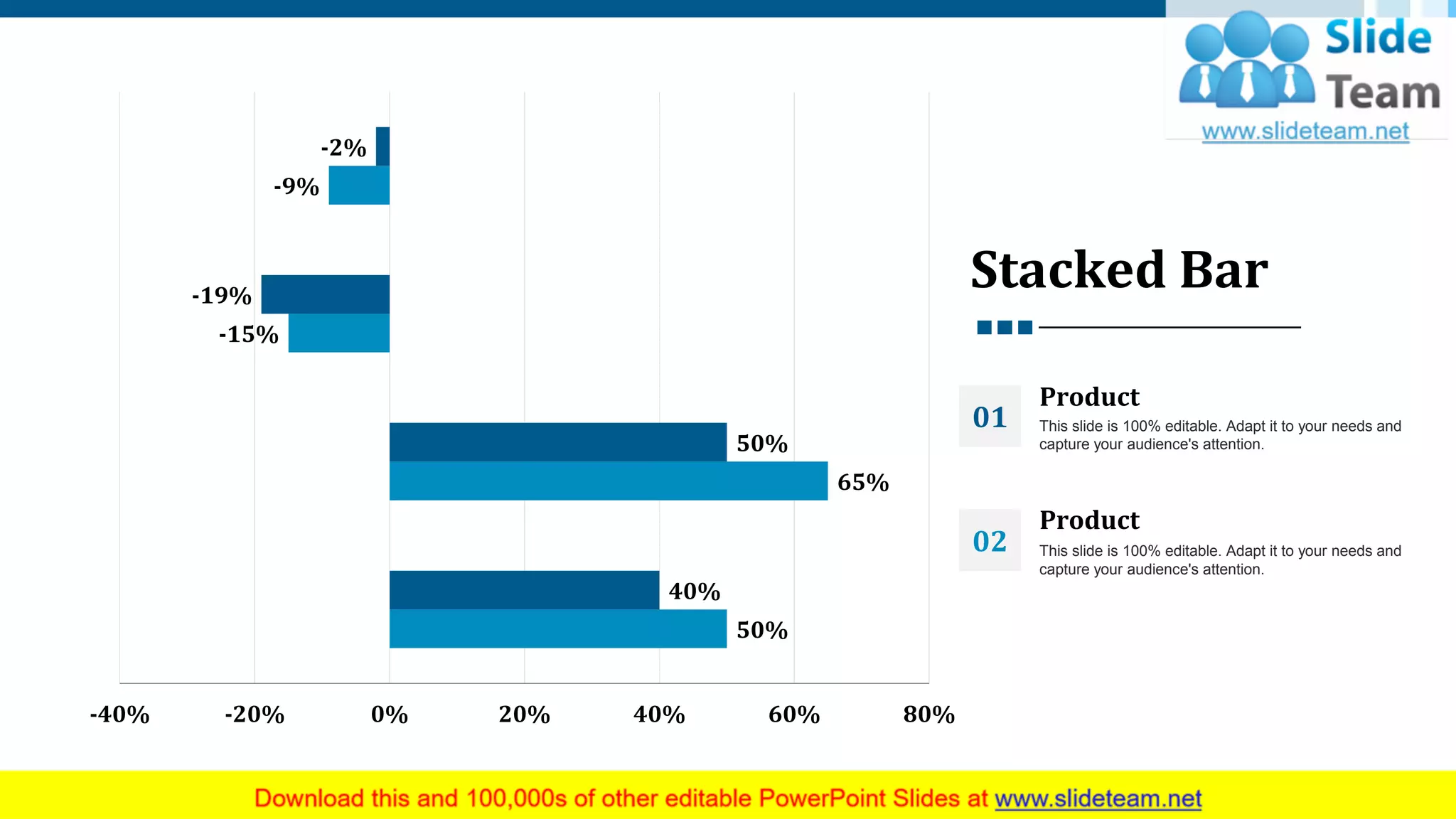 Slide Team
www.slideteam.net

-2%
-9%
-19%
-15%
50%
65%
40%
50%

-40% -20% 0% 20% 40% 60% 80%

Stacked Bar

01
Product
This slide is 100% editable. Adapt it to your needs and capture your audience's attention.

02
Product
This slide is 100% editable. Adapt it to your needs and capture your audience's attention.

Download this and 100,000s of other editable PowerPoint Slides at www.slideteam.net